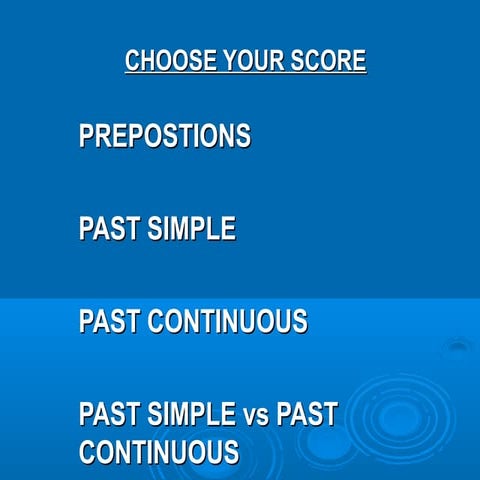 CHOOSE YOUR SCORE

PREPOSTIONS

PAST SIMPLE

PAST CONTINUOUS

PAST SIMPLE vs PAST CONTINUOUS